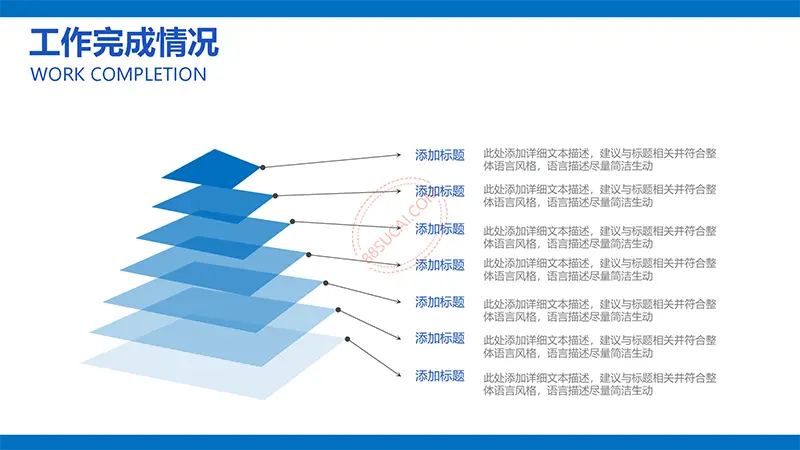 工作完成情况
WORK COMPLETION

添加标题
此处添加详细文本描述，建议与标题相关并符合整体语言风格，语言描述尽量简洁生动

添加标题
此处添加详细文本描述，建议与标题相关并符合整体语言风格，语言描述尽量简洁生动

添加标题
此处添加详细文本描述，建议与标题相关并符合整体语言风格，语言描述尽量简洁生动

添加标题
此处添加详细文本描述，建议与标题相关并符合整体语言风格，语言描述尽量简洁生动

添加标题
此处添加详细文本描述，建议与标题相关并符合整体语言风格，语言描述尽量简洁生动

添加标题
此处添加详细文本描述，建议与标题相关并符合整体语言风格，语言描述尽量简洁生动

添加标题
此处添加详细文本描述，建议与标题相关并符合整体语言风格，语言描述尽量简洁生动

88SUCAI.COM